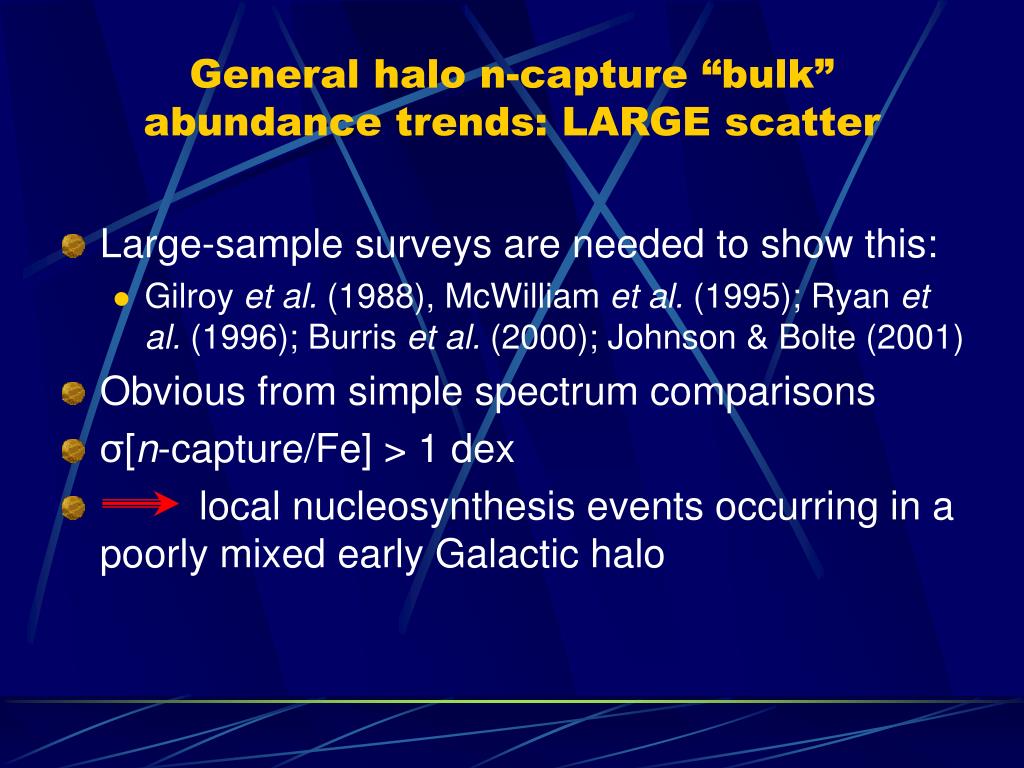 General halo n-capture “bulk” abundance trends: LARGE scatter

Large-sample surveys are needed to show this:

Gilroy et al. (1988), McWilliam et al. (1995); Ryan et al. (1996); Burris et al. (2000); Johnson & Bolte (2001)

Obvious from simple spectrum comparisons

σ[n-capture/Fe] > 1 dex

local nucleosynthesis events occurring in a poorly mixed early Galactic halo